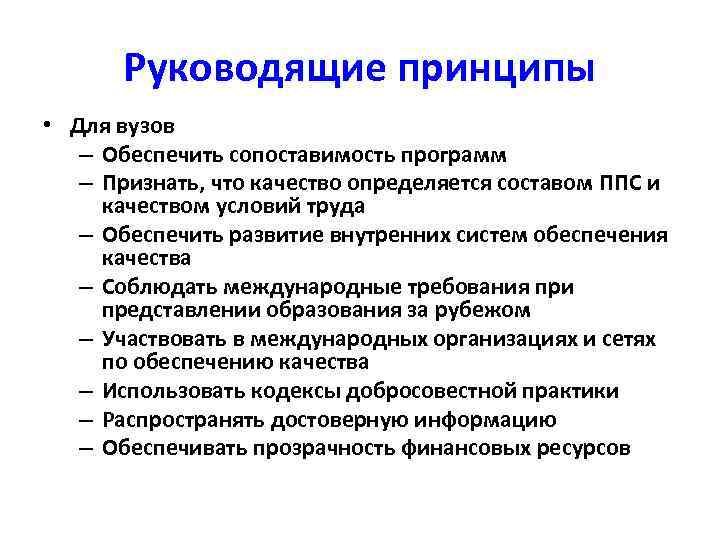 Руководящие принципы

• Для вузов
– Обеспечить сопоставимость программ
– Признать, что качество определяется составом ППС и качеством условий труда
– Обеспечить развитие внутренних систем обеспечения качества
– Соблюдать международные требования при представлении образования за рубежом
– Участвовать в международных организациях и сетях по обеспечению качества
– Использовать кодексы добросовестной практики
– Распространять достоверную информацию
– Обеспечивать прозрачность финансовых ресурсов